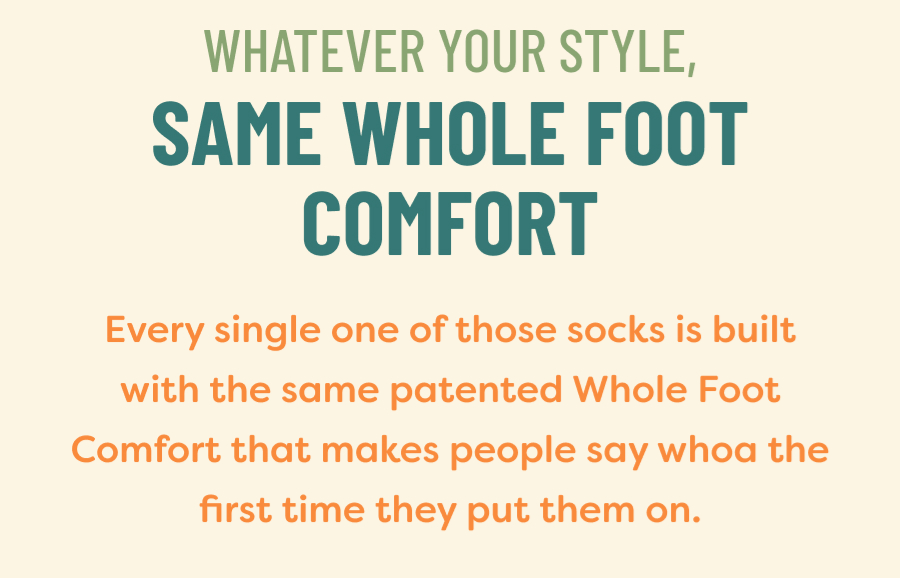 WHATEVER YOUR STYLE,
SAME WHOLE FOOT COMFORT

Every single one of those socks is built with the same patented Whole Foot Comfort that makes people say whoa the first time they put them on.